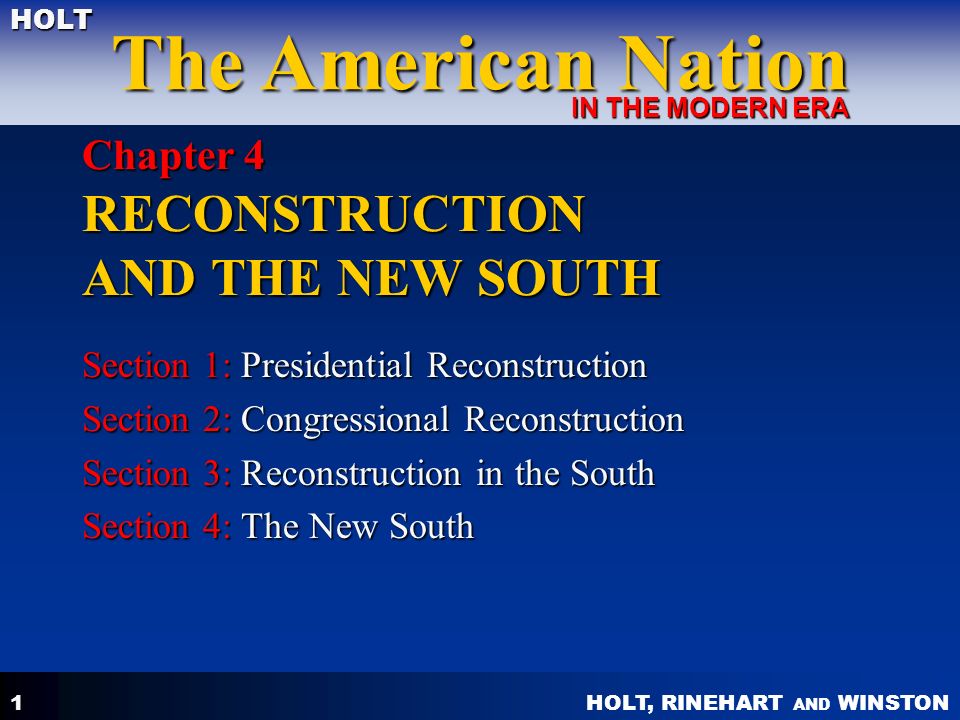 HOLT
The American Nation
IN THE MODERN ERA

Chapter 4
RECONSTRUCTION AND THE NEW SOUTH

Section 1: Presidential Reconstruction
Section 2: Congressional Reconstruction
Section 3: Reconstruction in the South
Section 4: The New South

1
HOLT, RINEHART AND WINSTON